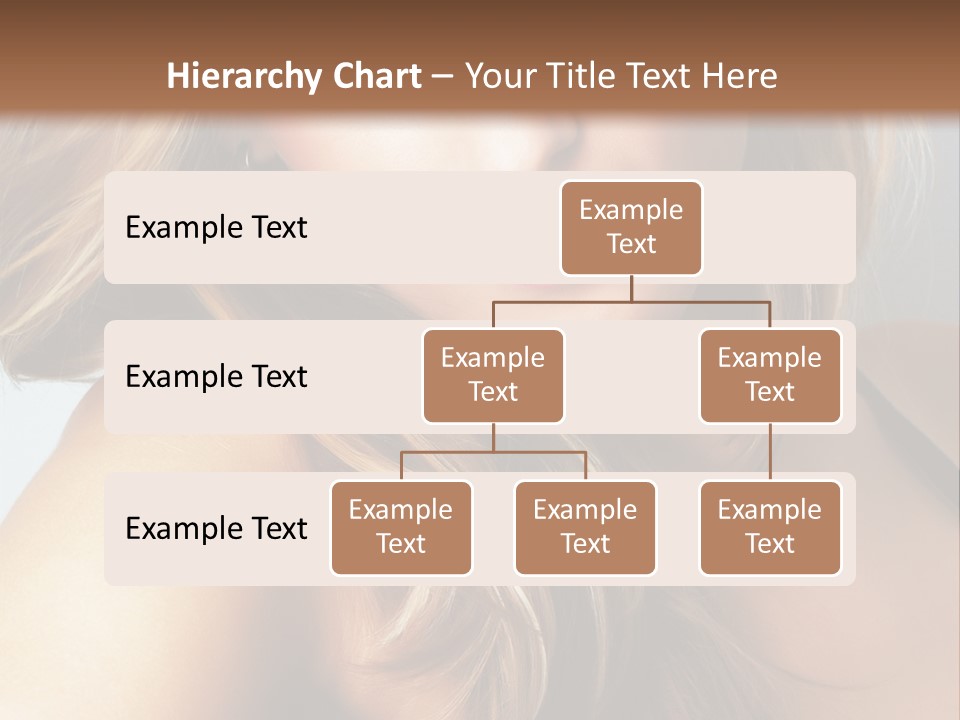 Hierarchy Chart – Your Title Text Here

Example Text

Example Text

Example Text

Example Text

Example Text

Example Text

Example Text

Example Text

Example Text